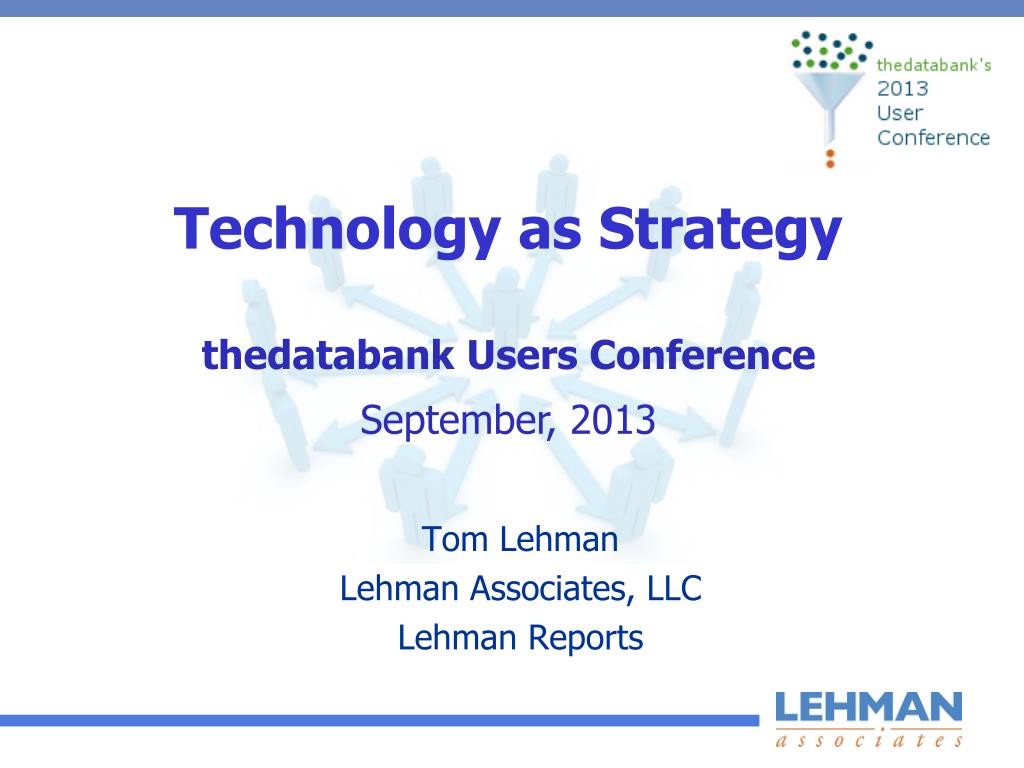 thedatabank's
2013
User
Conference

Technology as Strategy

thedatabank Users Conference

September, 2013

Tom Lehman
Lehman Associates, LLC
Lehman Reports

LEHMAN
associates